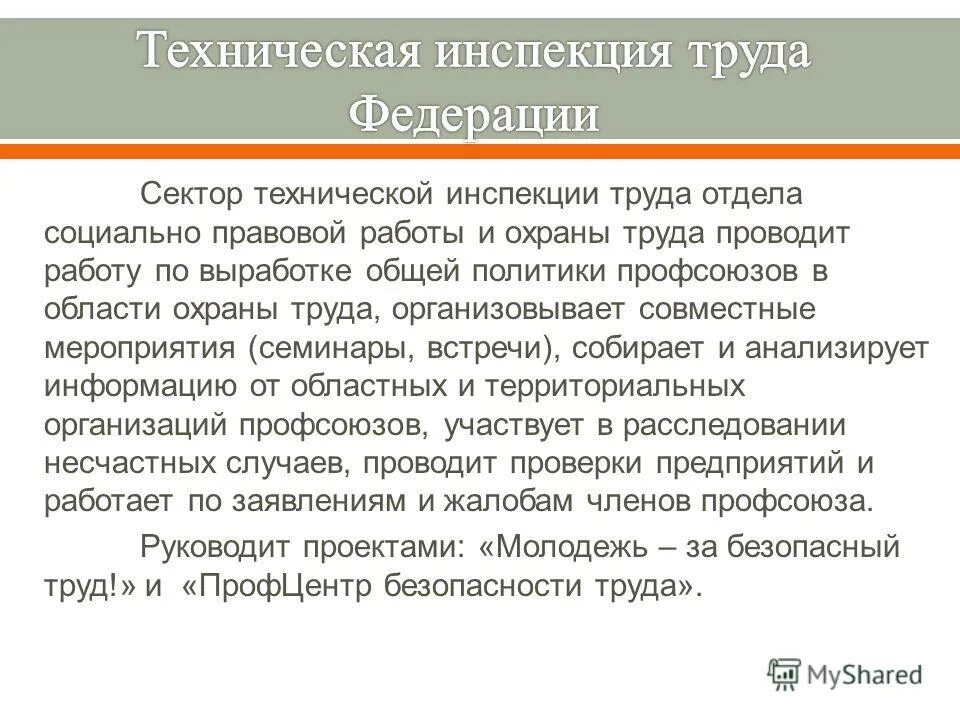 Техническая инспекция труда Федерации

Сектор технической инспекции труда отдела социально правовой работы и охраны труда проводит работу по выработке общей политики профсоюзов в области охраны труда, организовывает совместные мероприятия (семинары, встречи), собирает и анализирует информацию от областных и территориальных организаций профсоюзов, участвует в расследовании несчастных случаев, проводит проверки предприятий и работает по заявлениям и жалобам членов профсоюза.

Руководит проектами: «Молодежь – за безопасный труд!» и «ПрофЦентр безопасности труда».

MyShared